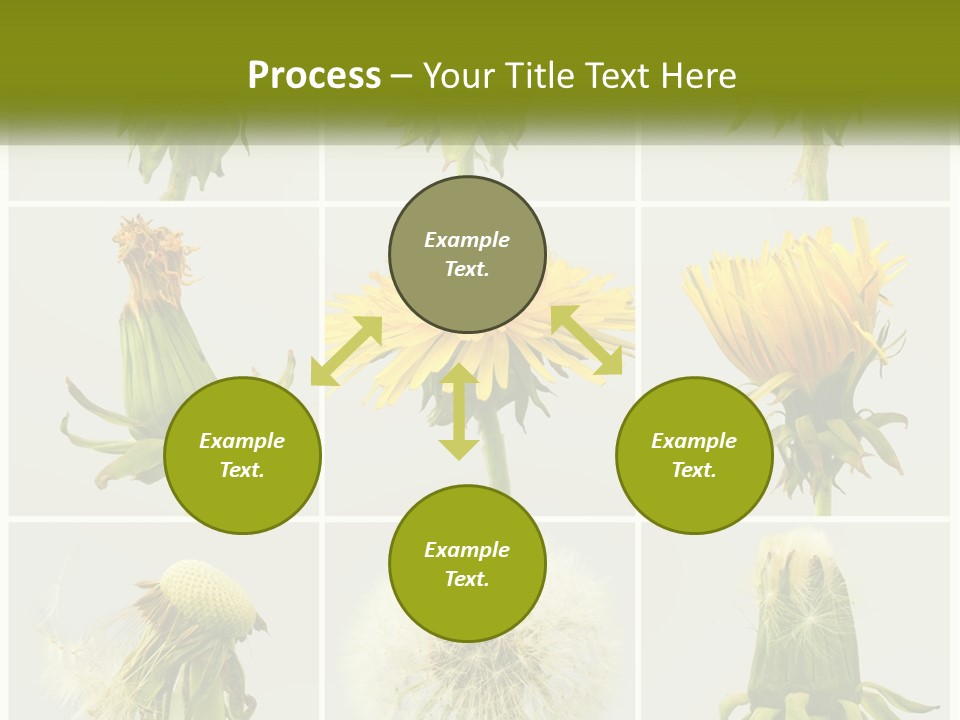 Process – Your Title Text Here

Example Text.

Example Text.

Example Text.

Example Text.